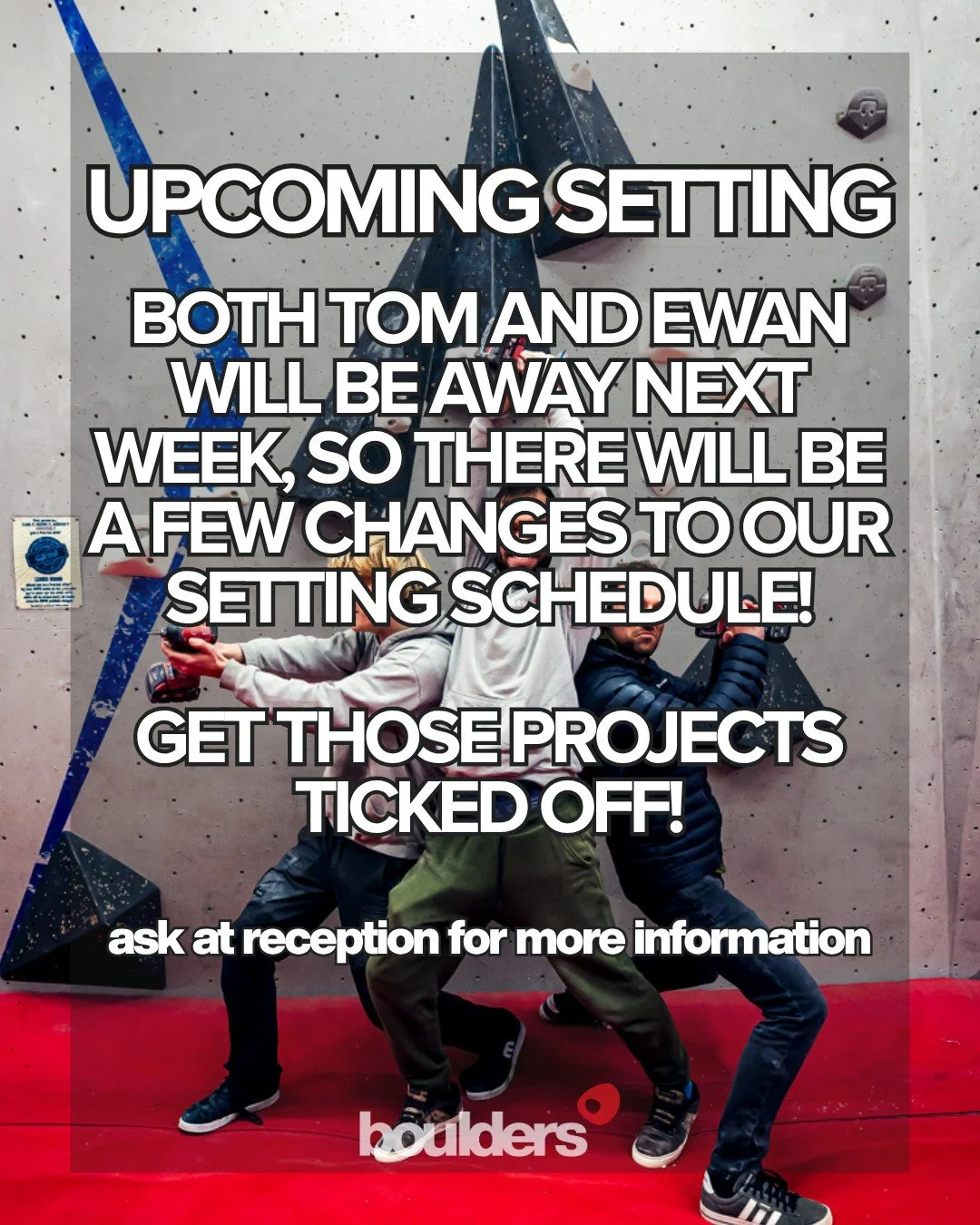 UPCOMING SETTING

BOTH TOM AND EWAN WILL BE AWAY NEXT WEEK, SO THERE WILL BE A FEW CHANGES TO OUR SETTING SCHEDULE!

GET THOSE PROJECTS TICKED OFF!

ask at reception for more information

boulders